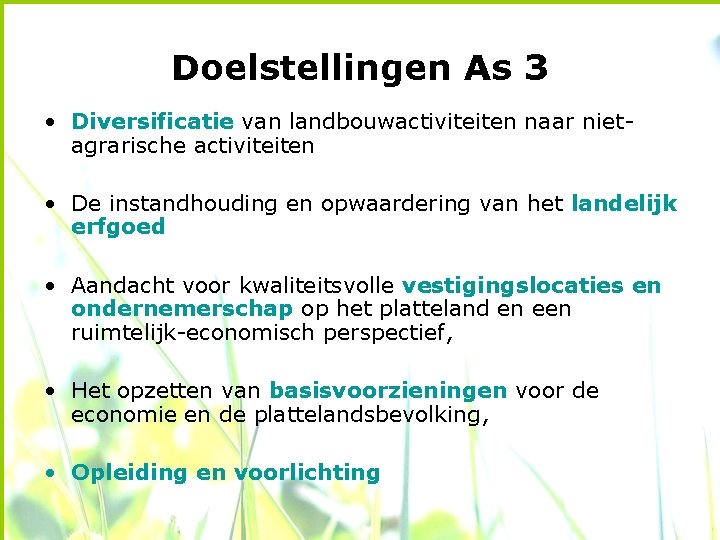 Doelstellingen As 3

• Diversificatie van landbouwactiviteiten naar niet-agrarische activiteiten

• De instandhouding en opwaardering van het landelijk erfgoed

• Aandacht voor kwaliteitsvolle vestigingslocaties en ondernemerschap op het platteland en een ruimtelijk-economisch perspectief,

• Het opzetten van basisvoorzieningen voor de economie en de plattelandsbevolking,

• Opleiding en voorlichting